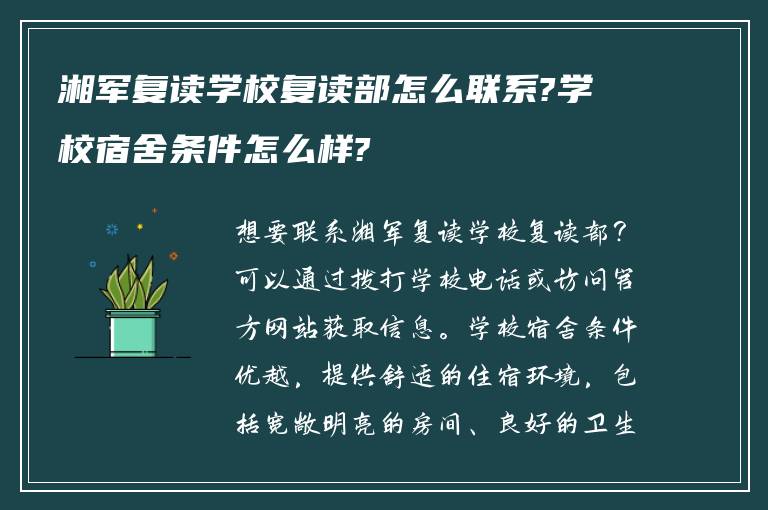 湘军复读学校复读部怎么联系?学校宿舍条件怎么样?

想要联系湘军复读学校复读部？可以通过拨打学校电话或访问官方网站获取信息。学校宿舍条件优越，提供舒适的住宿环境，包括宽敞明亮的房间、良好的卫生